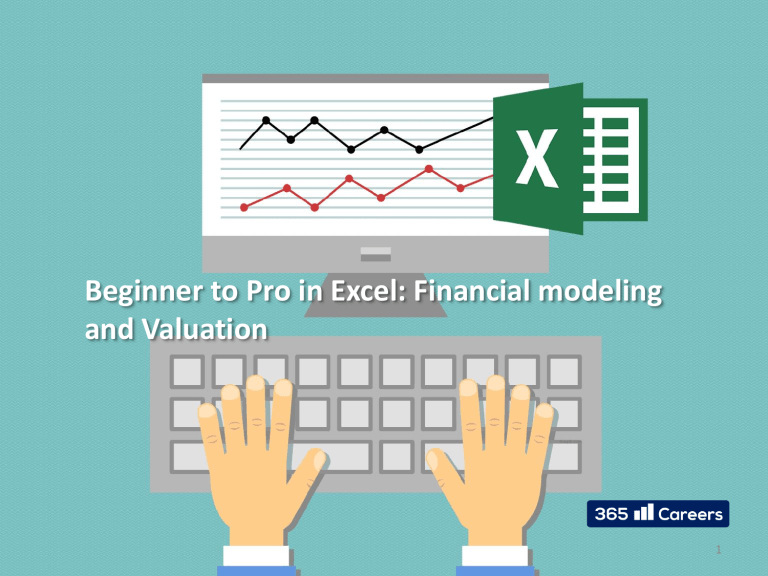 X

Beginner to Pro in Excel: Financial modeling and Valuation

365 Careers

1